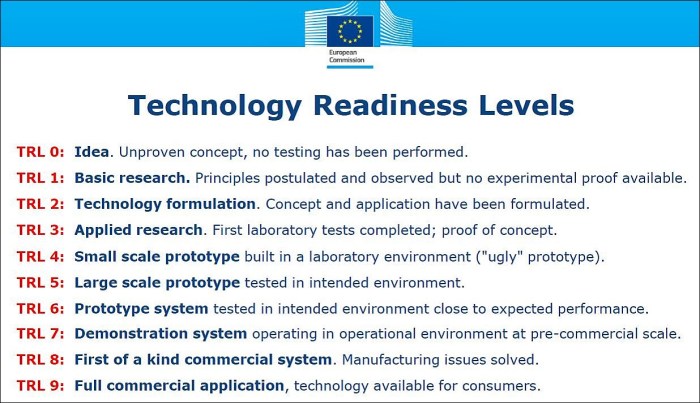 European Commission

Technology Readiness Levels

TRL 0: Idea. Unproven concept, no testing has been performed.

TRL 1: Basic research. Principles postulated and observed but no experimental proof available.

TRL 2: Technology formulation. Concept and application have been formulated.

TRL 3: Applied research. First laboratory tests completed; proof of concept.

TRL 4: Small scale prototype built in a laboratory environment ("ugly" prototype).

TRL 5: Large scale prototype tested in intended environment.

TRL 6: Prototype system tested in intended environment close to expected performance.

TRL 7: Demonstration system operating in operational environment at pre-commercial scale.

TRL 8: First of a kind commercial system. Manufacturing issues solved.

TRL 9: Full commercial application, technology available for consumers.